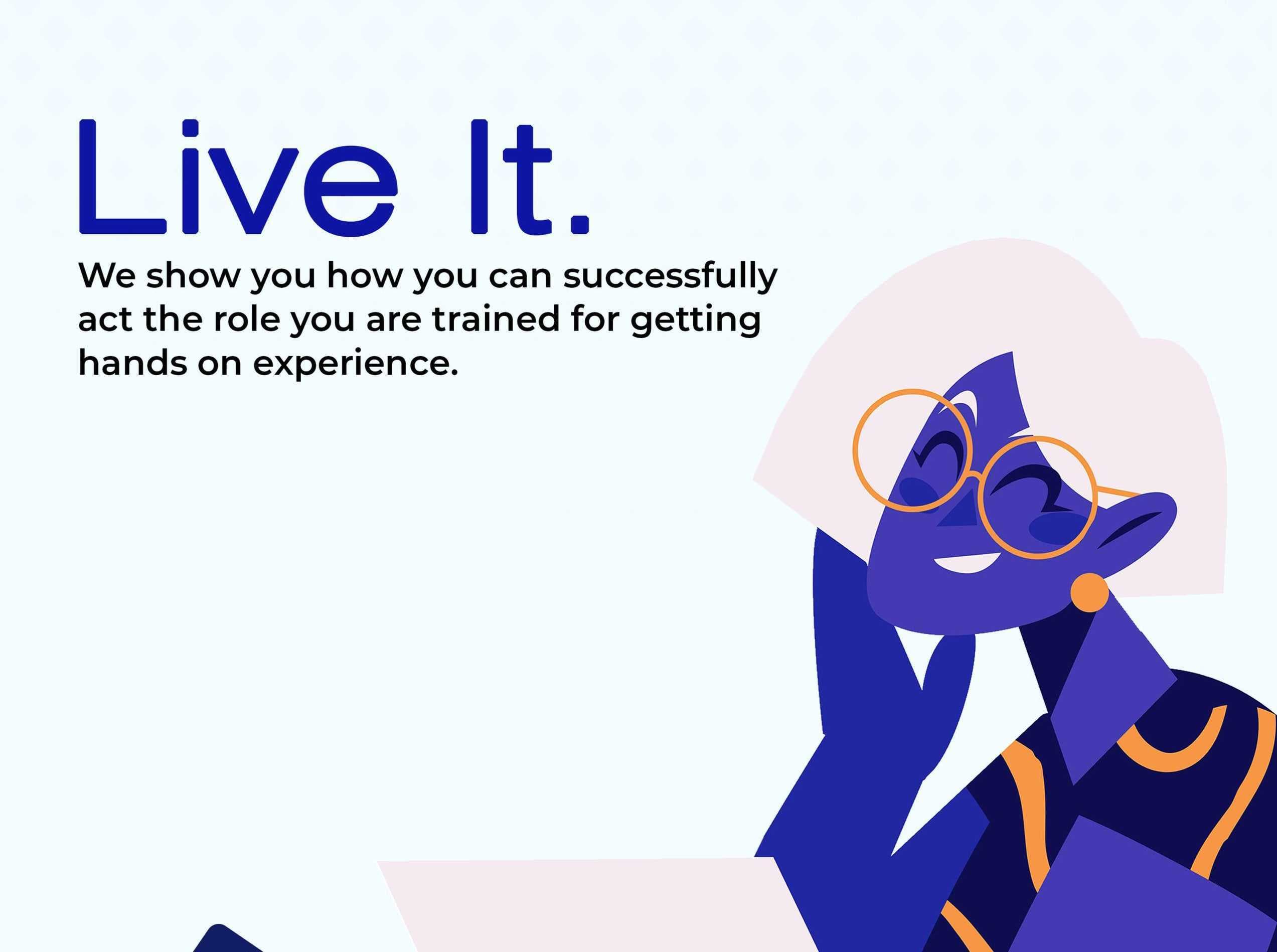 Live It.

We show you how you can successfully act the role you are trained for getting hands on experience.